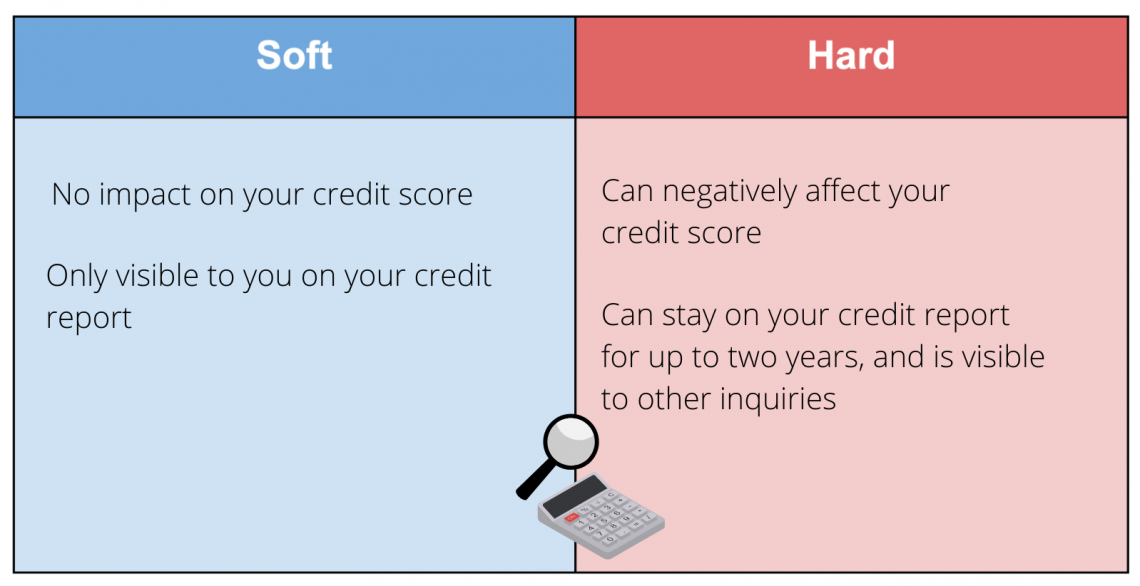 | Soft | Hard |
|---|---|
| No impact on your credit score<br><br>Only visible to you on your credit report | Can negatively affect your credit score<br><br>Can stay on your credit report for up to two years, and is visible to other inquiries |